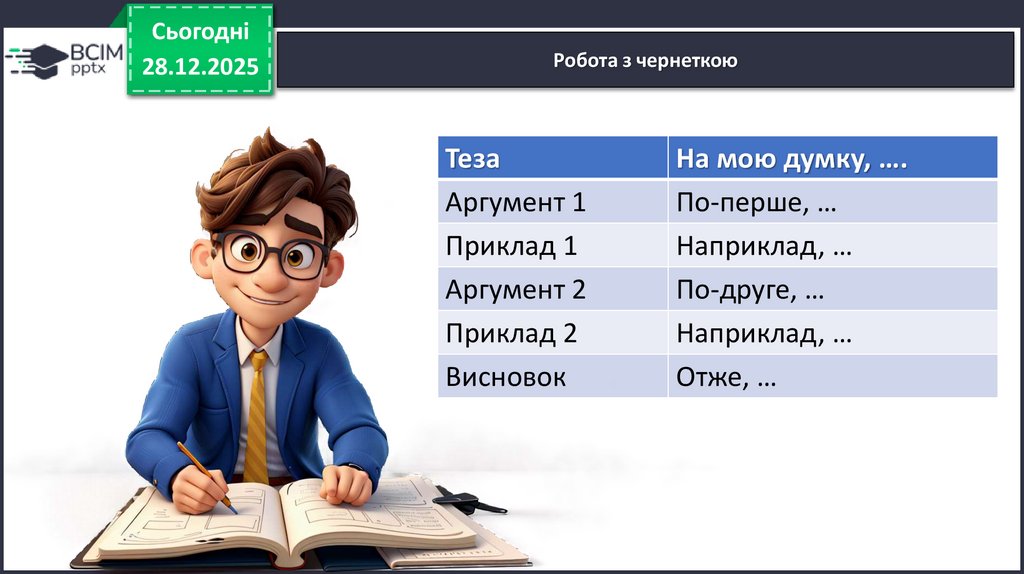 ВСІМ pptx

Сьогодні 28.12.2025

Робота з чернеткою

| Теза | На мою думку, …. |
|---|---|
| Аргумент 1 | По-перше, … |
| Приклад 1 | Наприклад, … |
| Аргумент 2 | По-друге, … |
| Приклад 2 | Наприклад, … |
| Висновок | Отже, … |